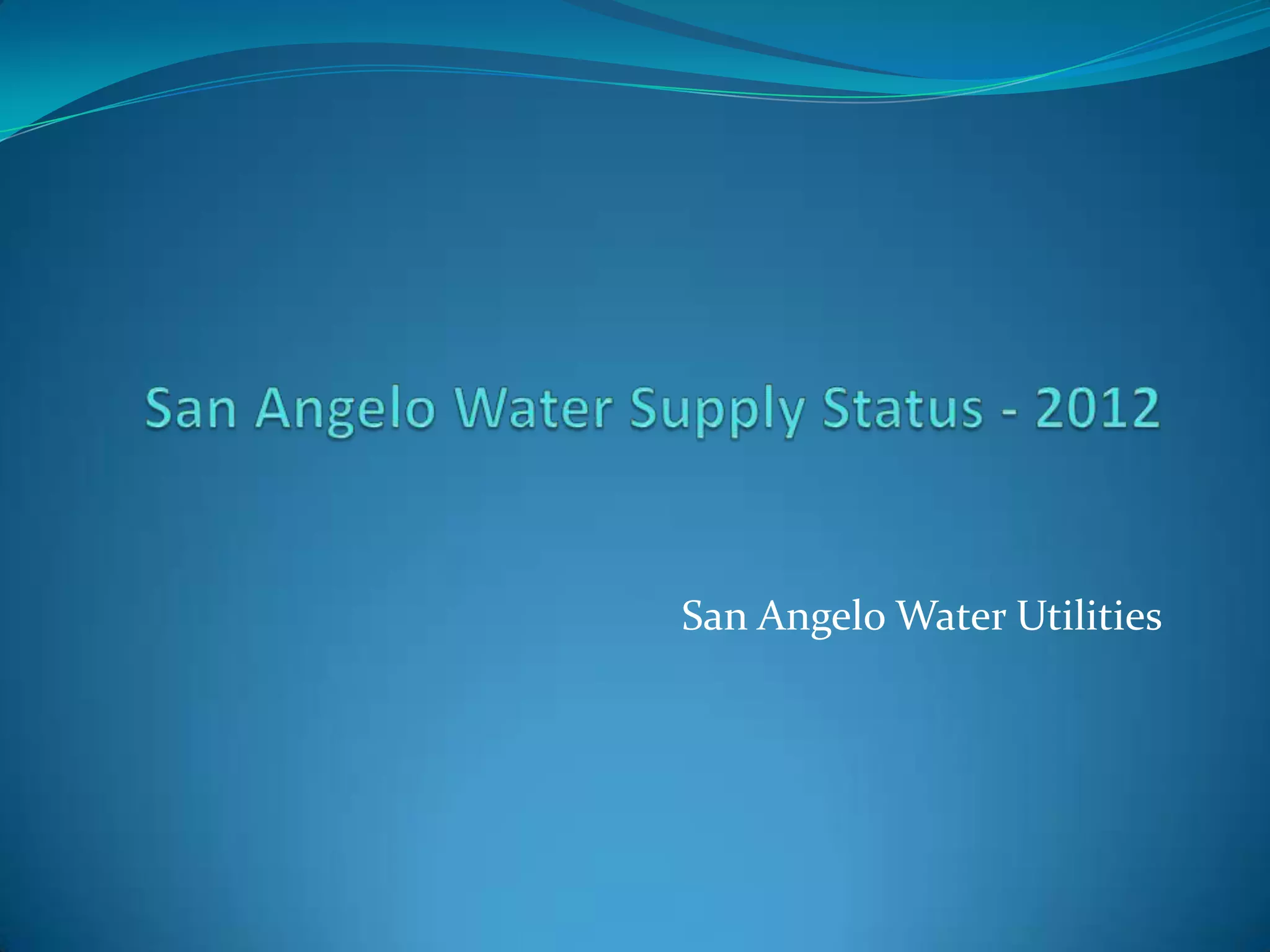 San Angelo Water Supply Status - 2012

San Angelo Water Utilities